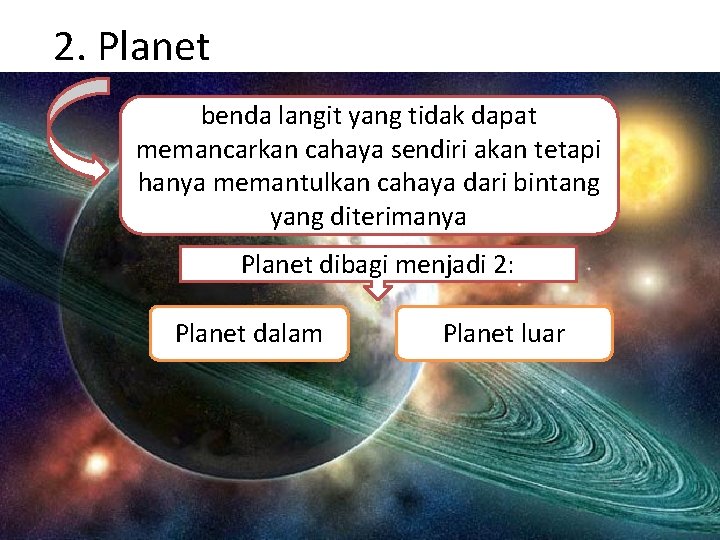 2. Planet

benda langit yang tidak dapat memancarkan cahaya sendiri akan tetapi hanya memantulkan cahaya dari bintang yang diterimanya

Planet dibagi menjadi 2:

Planet dalam

Planet luar